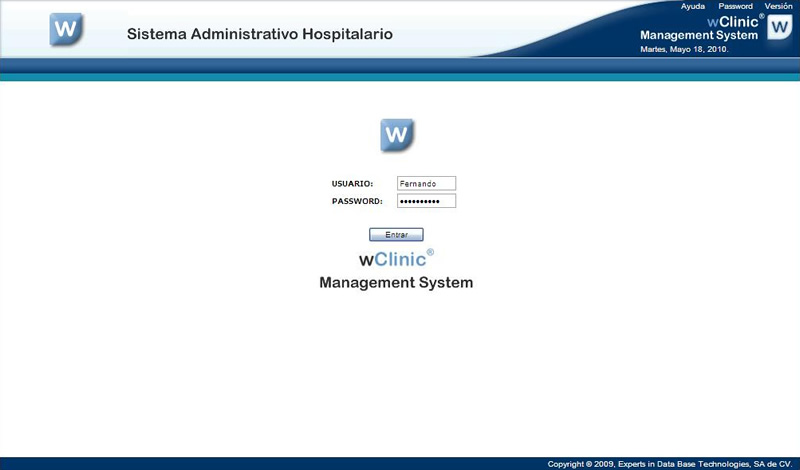 W

Sistema Administrativo Hospitalario

Ayuda Password Versión

wClinic®
Management System

W

Martes, Mayo 18, 2010.

W

USUARIO: Fernando
PASSWORD: ••••••••••

Entrar

wClinic®
Management System

Copyright © 2009, Experts in Data Base Technologies, SA de CV.